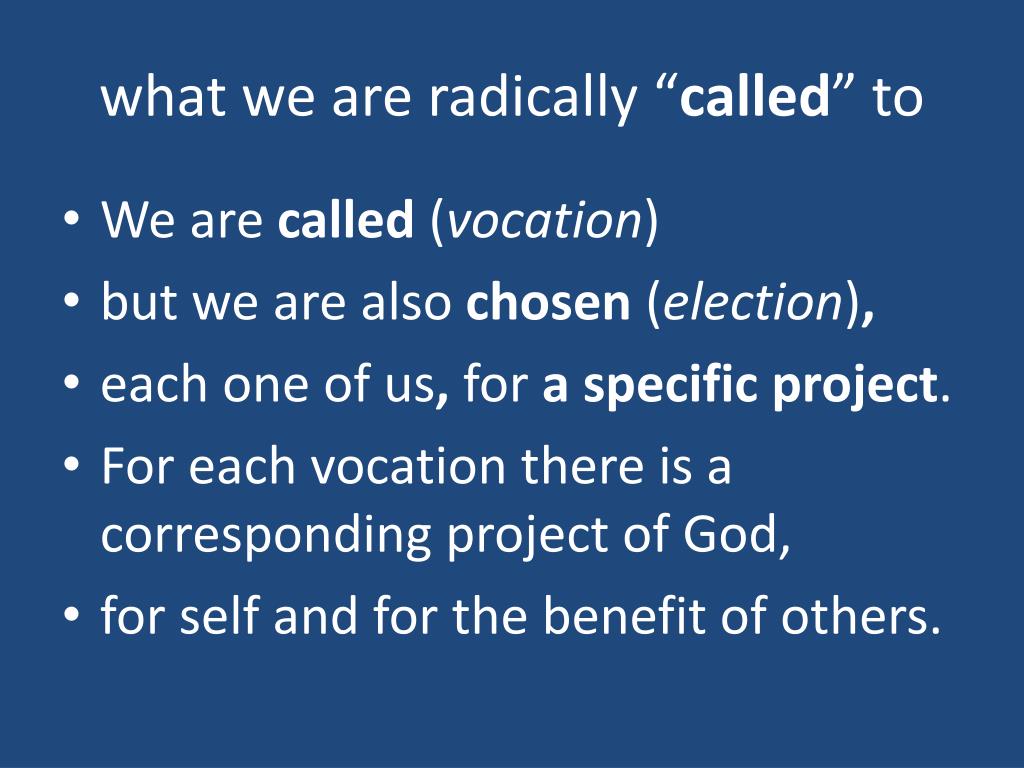 what we are radically “called” to

• We are called (vocation)
• but we are also chosen (election),
• each one of us, for a specific project.
• For each vocation there is a corresponding project of God,
• for self and for the benefit of others.